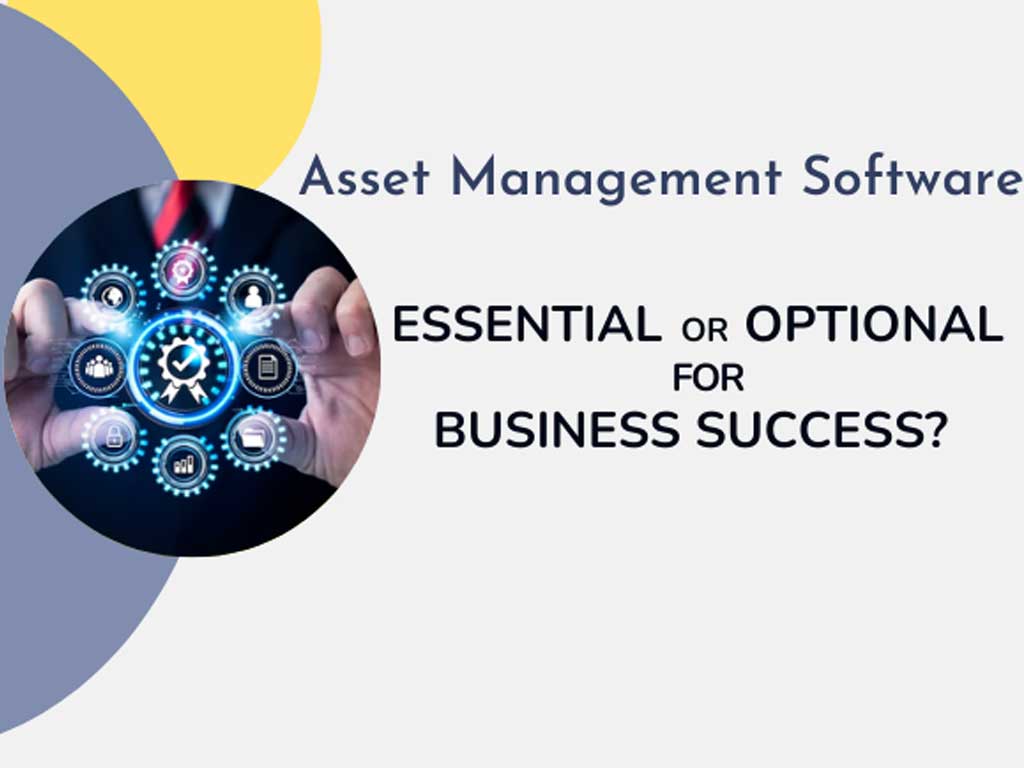 Asset Management Software

ESSENTIAL OR OPTIONAL FOR BUSINESS SUCCESS?